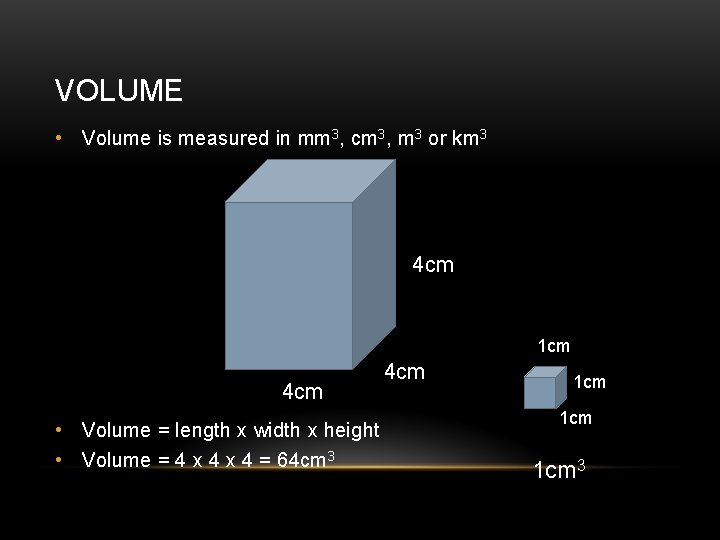 VOLUME

• Volume is measured in $mm^3$, $cm^3$, $m^3$ or $km^3$

4cm

4cm

4cm

1cm

1cm

1cm

• Volume = length x width x height
• Volume = 4 x 4 x 4 = $64cm^3$

$1cm^3$